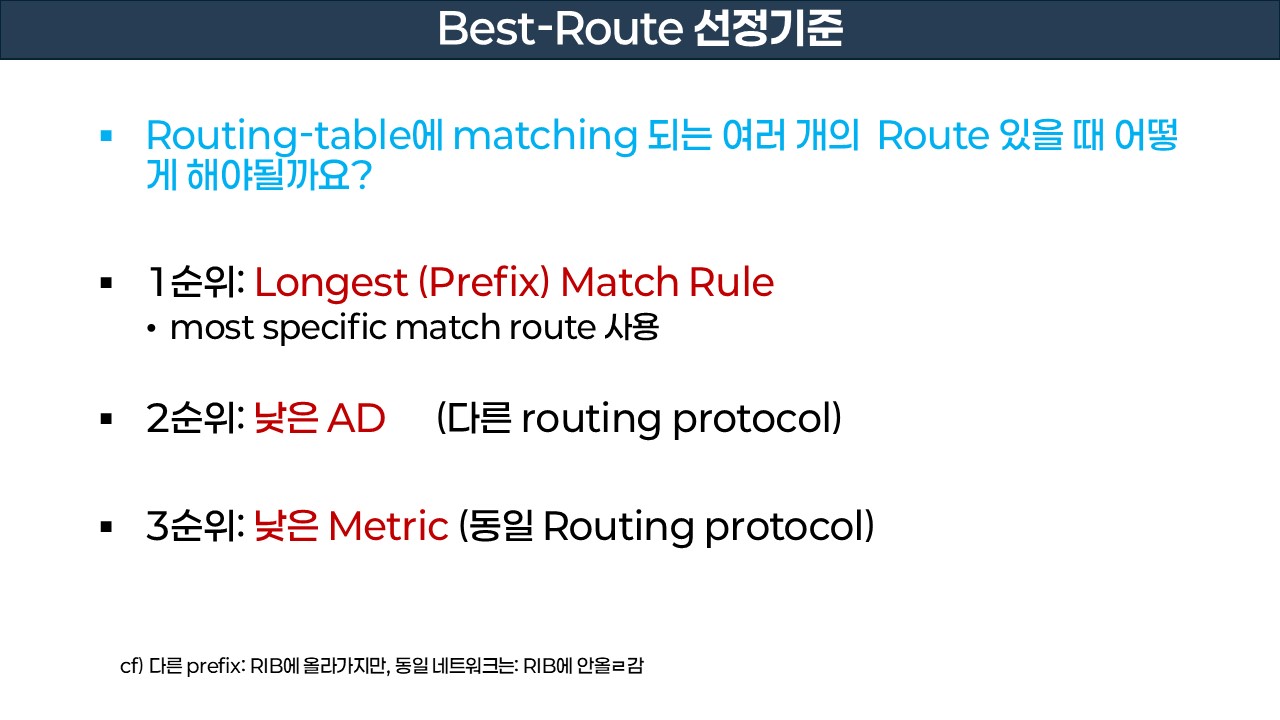 Best-Route 선정기준

▪ Routing-table에 matching 되는 여러 개의 Route 있을 때 어떻게 해야될까요?

▪ 1순위: Longest (Prefix) Match Rule
• most specific match route 사용

▪ 2순위: 낮은 AD (다른 routing protocol)

▪ 3순위: 낮은 Metric (동일 Routing protocol)

cf) 다른 prefix: RIB에 올라가지만, 동일 네트워크는: RIB에 안올ㄹ감